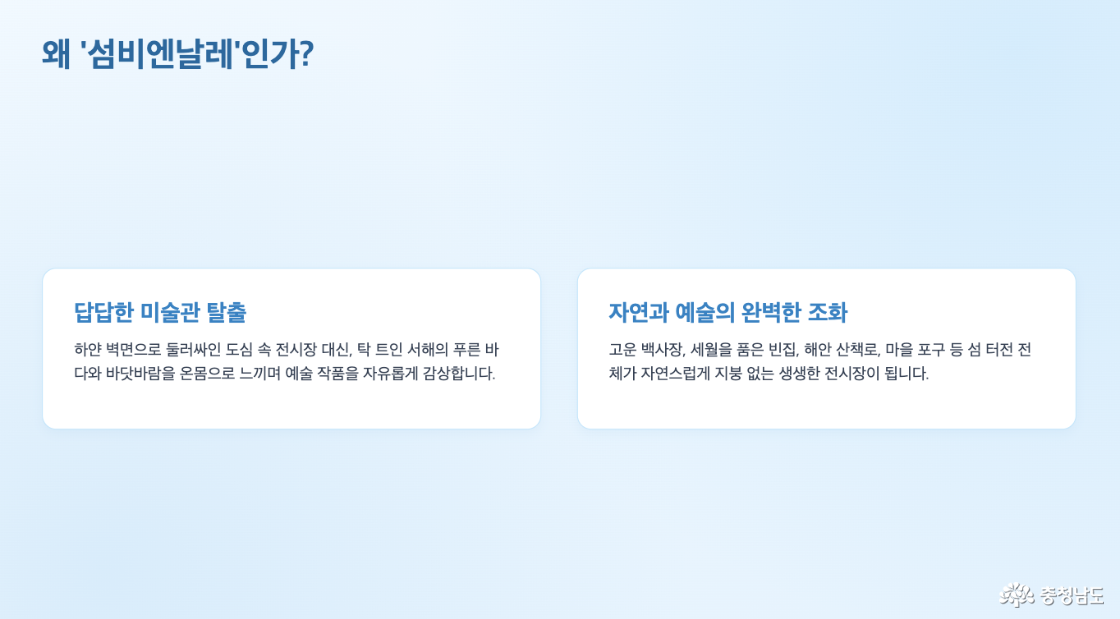 왜 '섬비엔날레'인가?

답답한 미술관 탈출

하얀 벽면으로 둘러싸인 도심 속 전시장 대신, 탁 트인 서해의 푸른 바다와 바닷바람을 온몸으로 느끼며 예술 작품을 자유롭게 감상합니다.

자연과 예술의 완벽한 조화

고운 백사장, 세월을 품은 빈집, 해안 산책로, 마을 포구 등 섬 터전 전체가 자연스럽게 지붕 없는 생생한 전시장이 됩니다.

충청남도